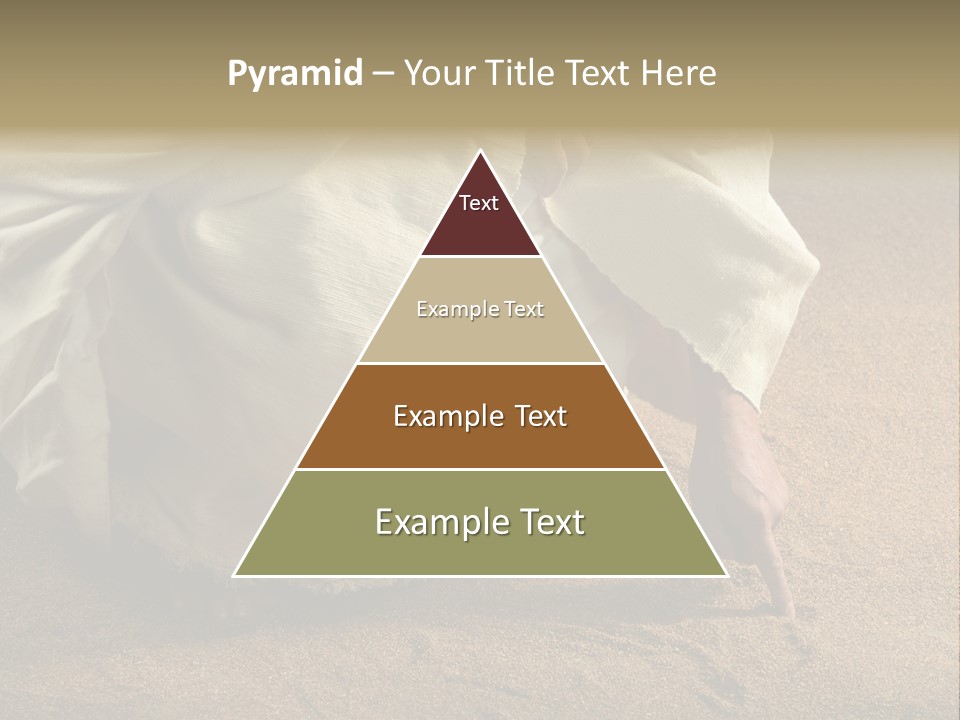 Pyramid – Your Title Text Here

Text

Example Text

Example Text

Example Text